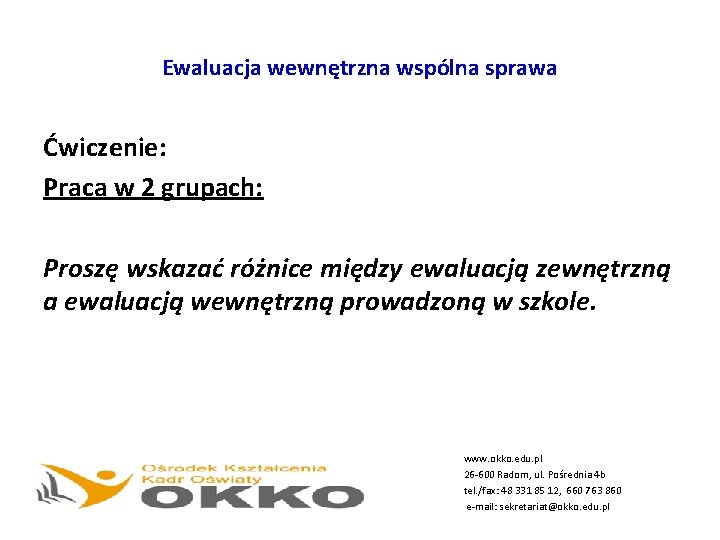 Ewaluacja wewnętrzna wspólna sprawa

Ćwiczenie:
Praca w 2 grupach:

Proszę wskazać różnice między ewaluacją zewnętrzną a ewaluacją wewnętrzną prowadzoną w szkole.

Ośrodek Kształcenia Kadr Oświaty
OKKO

www.okko.edu.pl
26-600 Radom, ul. Pośrednia 4b
tel./fax: 48 331 85 12, 660 763 860
e-mail: sekretariat@okko.edu.pl